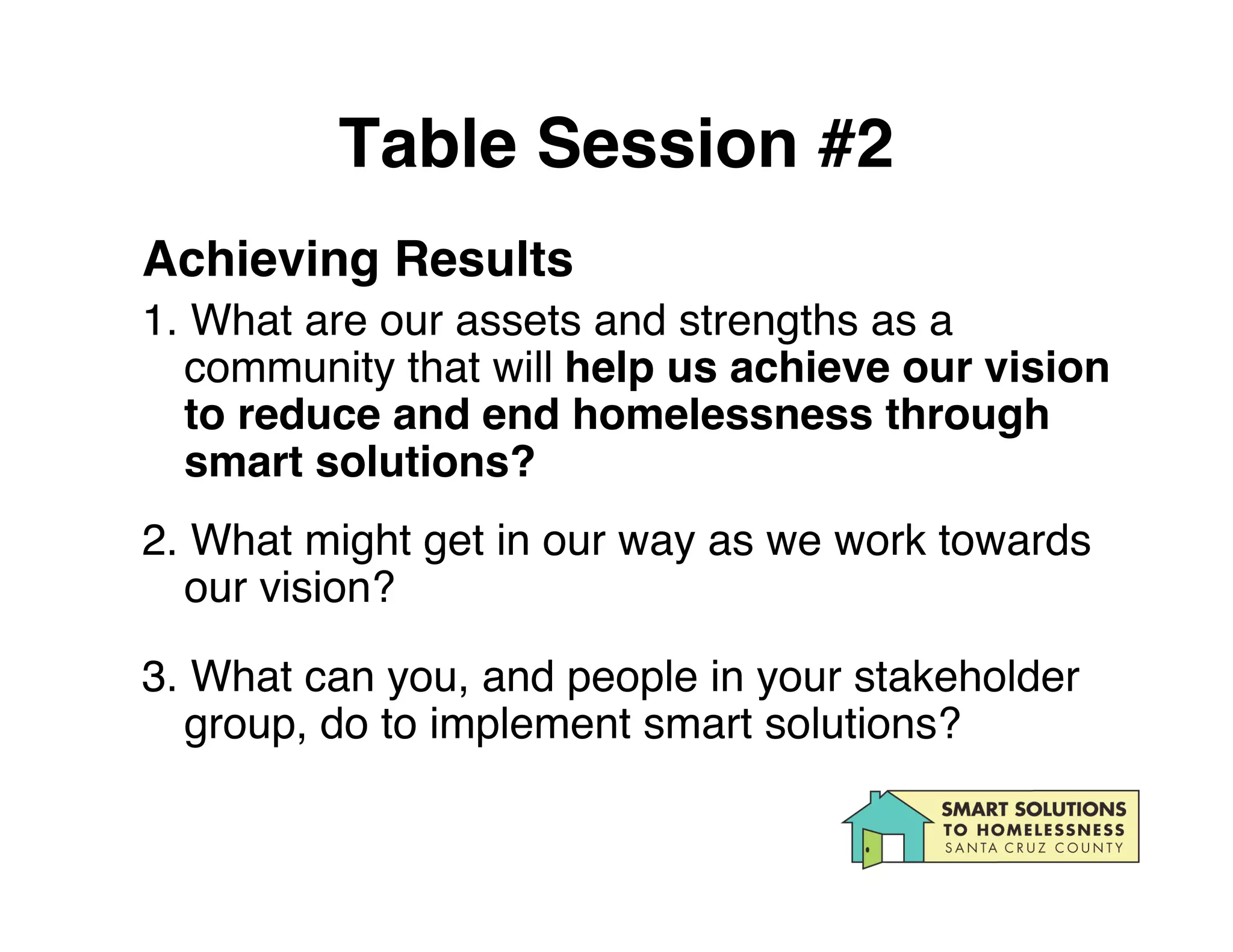 Table Session #2

Achieving Results

1. What are our assets and strengths as a community that will help us achieve our vision to reduce and end homelessness through smart solutions?

2. What might get in our way as we work towards our vision?

3. What can you, and people in your stakeholder group, do to implement smart solutions?

SMART SOLUTIONS TO HOMELESSNESS SANTA CRUZ COUNTY